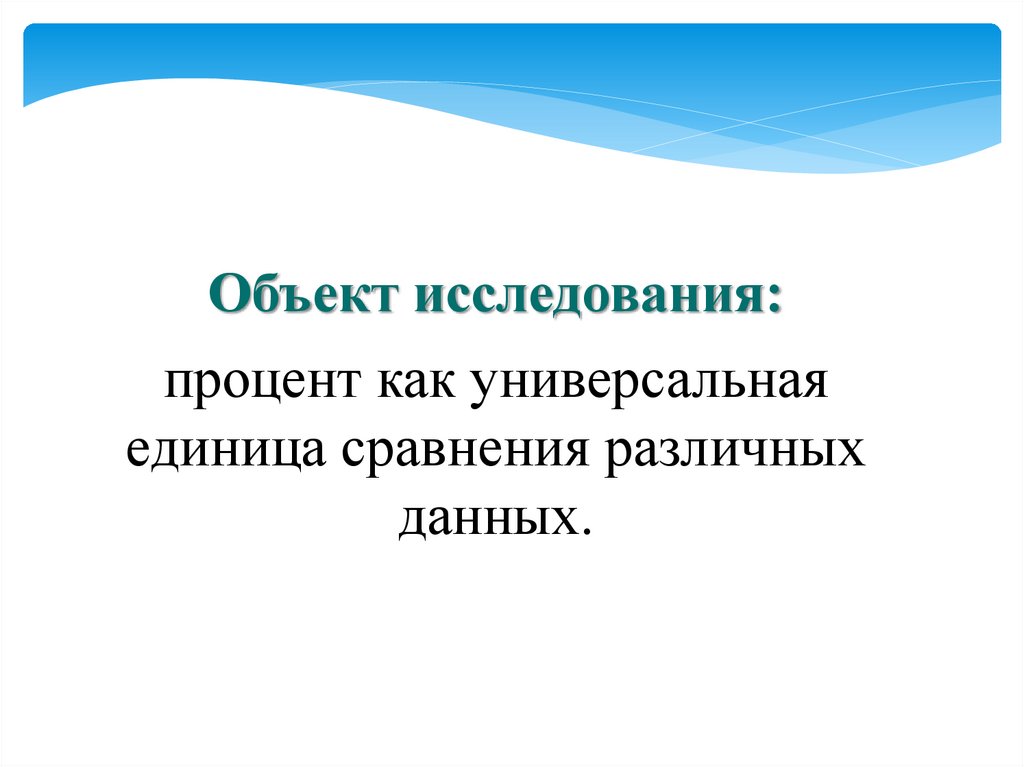 Объект исследования:

процент как универсальная единица сравнения различных данных.